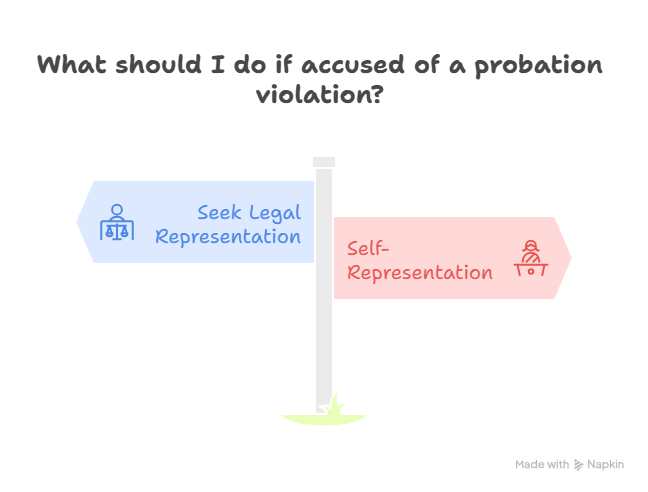 What should I do if accused of a probation violation?

Seek Legal Representation

Self-Representation

Made with Napkin